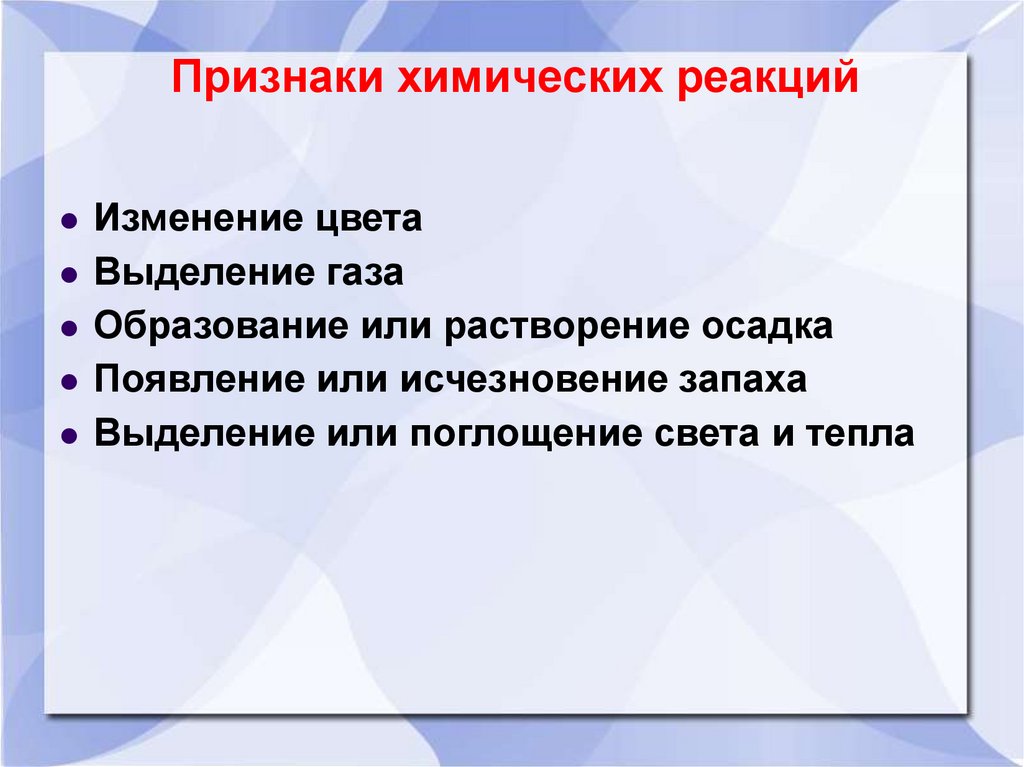 Признаки химических реакций

- Изменение цвета
- Выделение газа
- Образование или растворение осадка
- Появление или исчезновение запаха
- Выделение или поглощение света и тепла